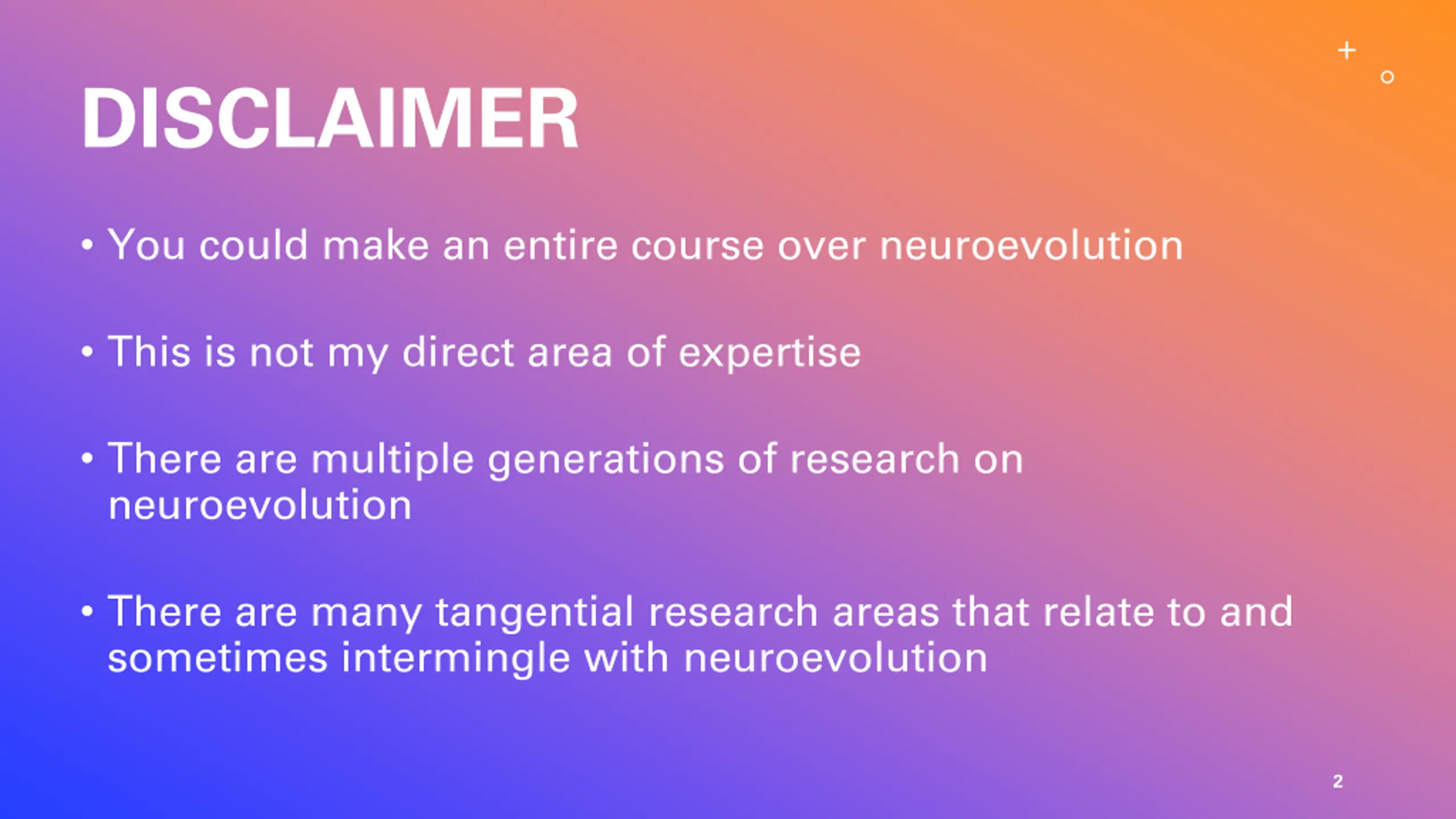 DISCLAIMER

• You could make an entire course over neuroevolution

• This is not my direct area of expertise

• There are multiple generations of research on neuroevolution

• There are many tangential research areas that relate to and sometimes intermingle with neuroevolution

2